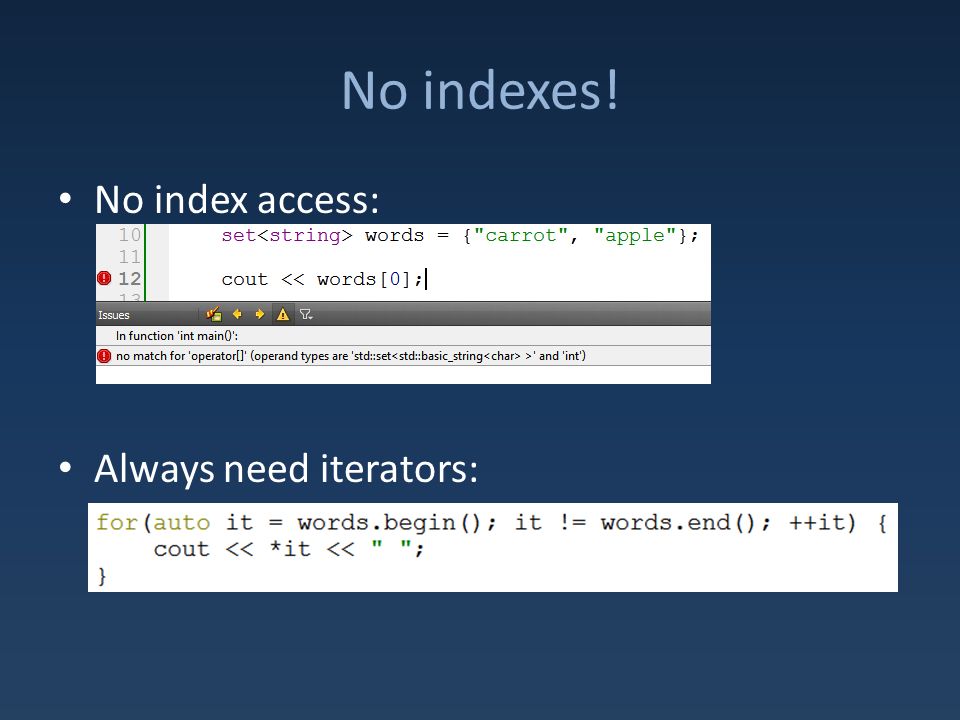 No indexes!

• No index access:

10 set<string> words = {"carrot", "apple"};
11
12 cout << words[0];
13

Issues

In function 'int main()':

no match for 'operator[]' (operand types are 'std::set<std::basic_string<char> >' and 'int')

• Always need iterators:

for(auto it = words.begin(); it != words.end(); ++it) {
cout << *it << " ";
}